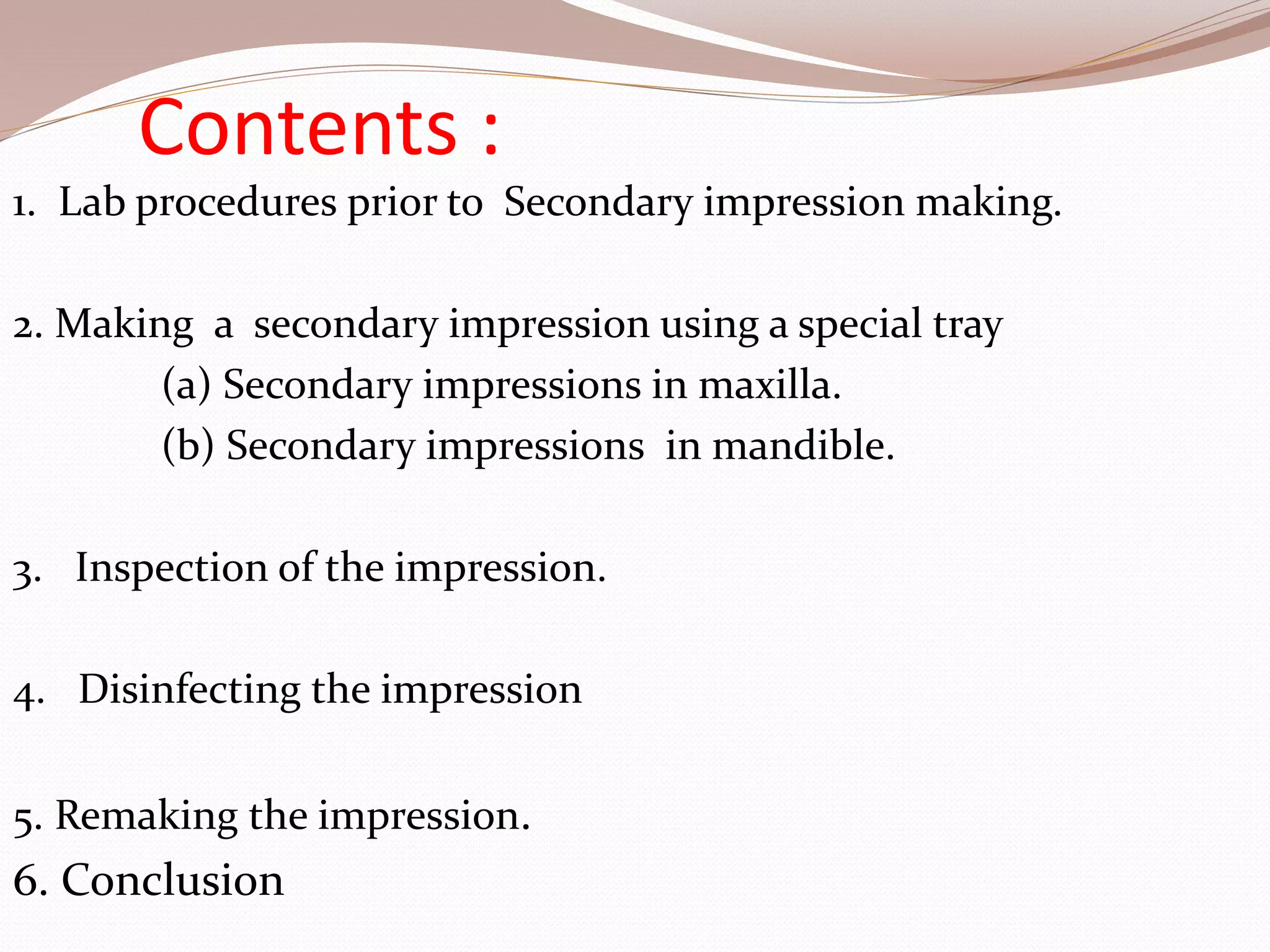 Contents :

1. Lab procedures prior to Secondary impression making.

2. Making a secondary impression using a special tray
(a) Secondary impressions in maxilla.
(b) Secondary impressions in mandible.

3. Inspection of the impression.

4. Disinfecting the impression

5. Remaking the impression.
6. Conclusion